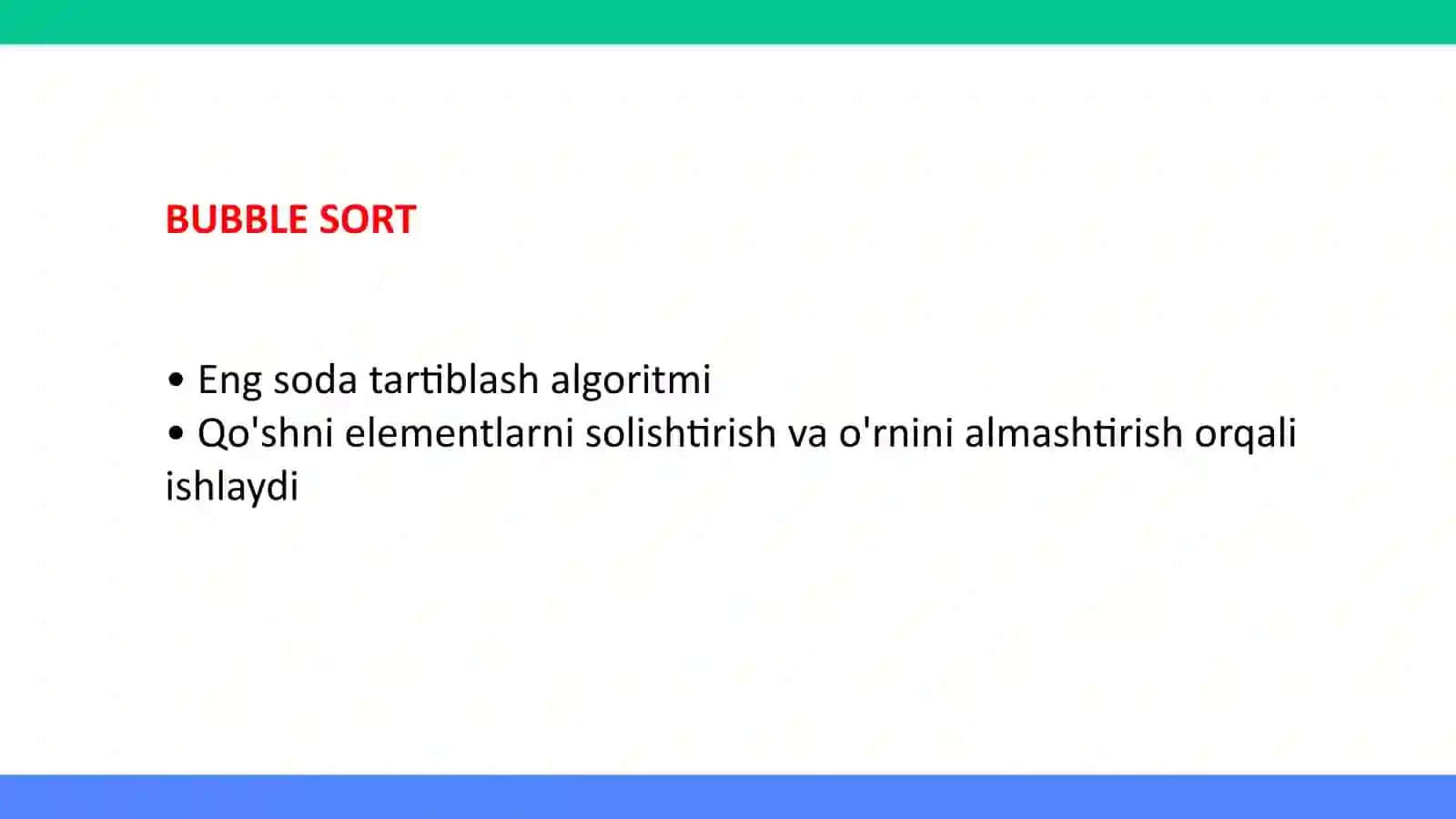 BUBBLE SORT

• Eng soda tartiblash algoritmi
• Qo'shni elementlarni solishtirish va o'rnini almashtirish orqali ishlaydi